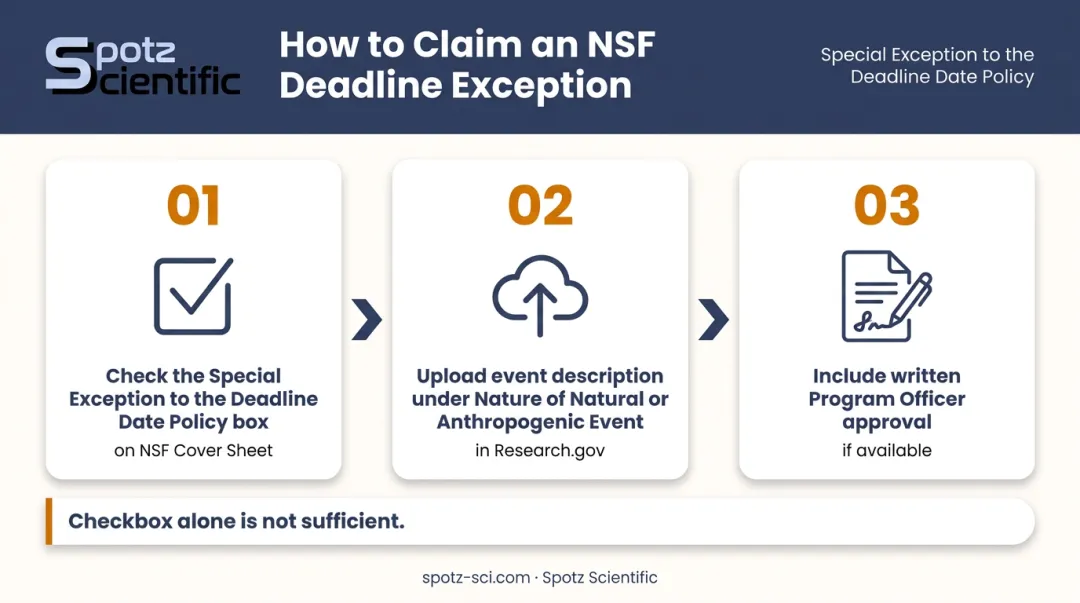 Spotz Scientific

How to Claim an NSF Deadline Exception

Special Exception to the Deadline Date Policy

01

Check the Special Exception to the Deadline Date Policy box

on NSF Cover Sheet

02

Upload event description under Nature of Natural or Anthropogenic Event

in Research.gov

03

Include written Program Officer approval

if available

Checkbox alone is not sufficient.

spotz-sci.com · Spotz Scientific